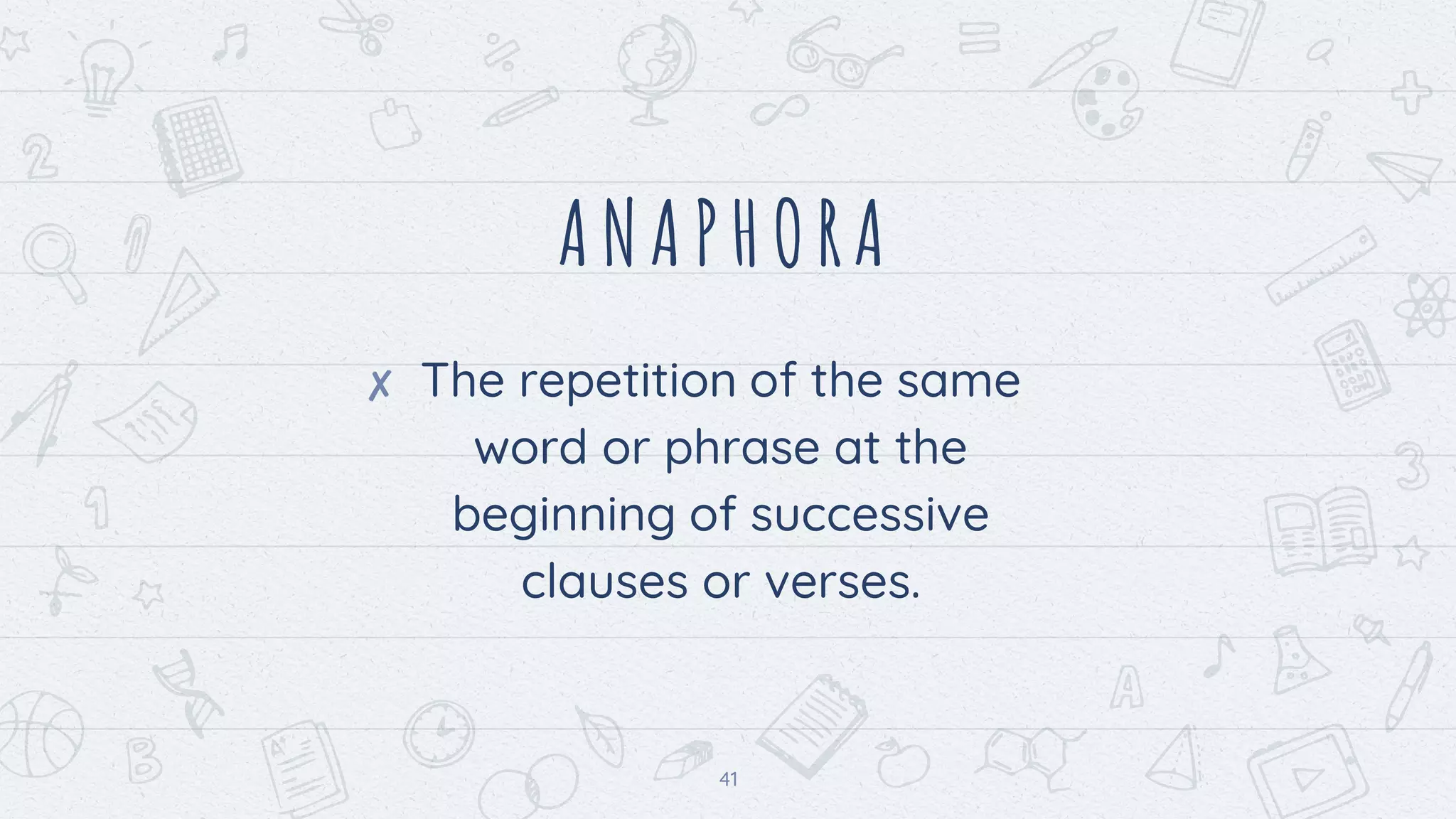 ANAPHORA

✗ The repetition of the same word or phrase at the beginning of successive clauses or verses.

41